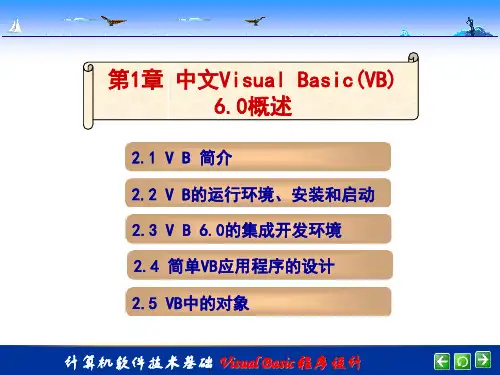 第1章 中文Visual Basic(VB) 6.0概述

2.1 V B 简介

2.2 V B的运行环境、安装和启动

2.3 V B 6.0的集成开发环境

2.4 简单VB应用程序的设计

2.5 VB中的对象

计算机软件技术基础 Visual Basic程序设计